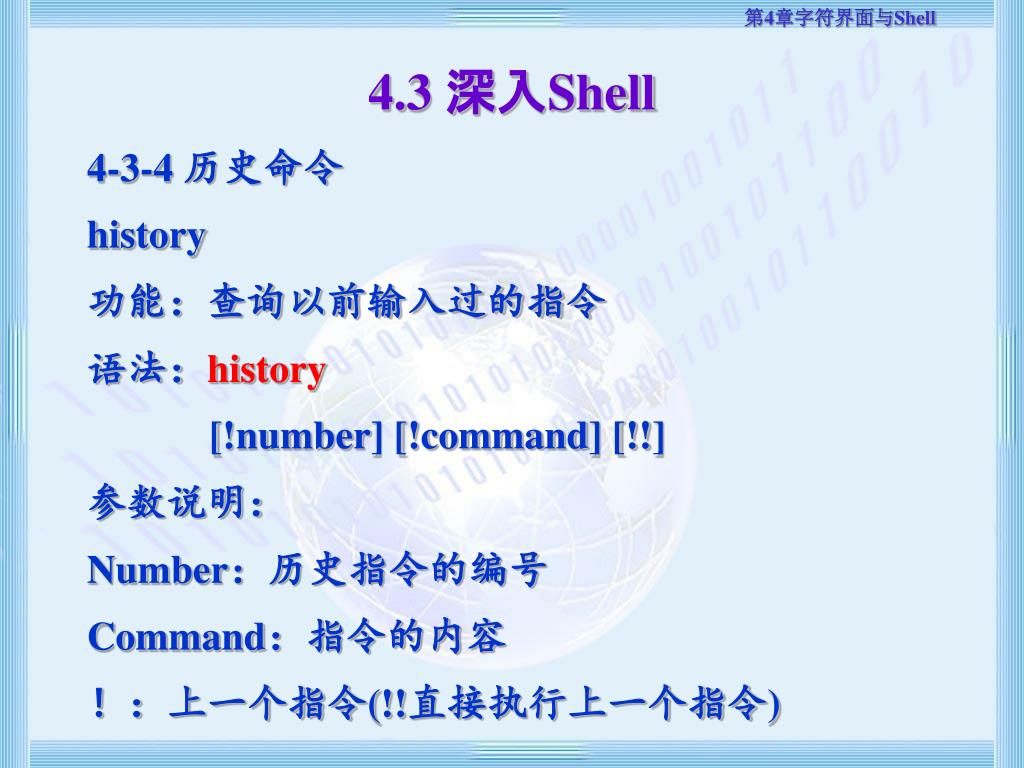 第4章字符界面与Shell

4.3 深入Shell

4-3-4 历史命令

history

功能：查询以前输入过的指令

语法：history

[!number] [!command] [!!]

参数说明：

Number：历史指令的编号

Command：指令的内容

！：上一个指令(!!直接执行上一个指令)